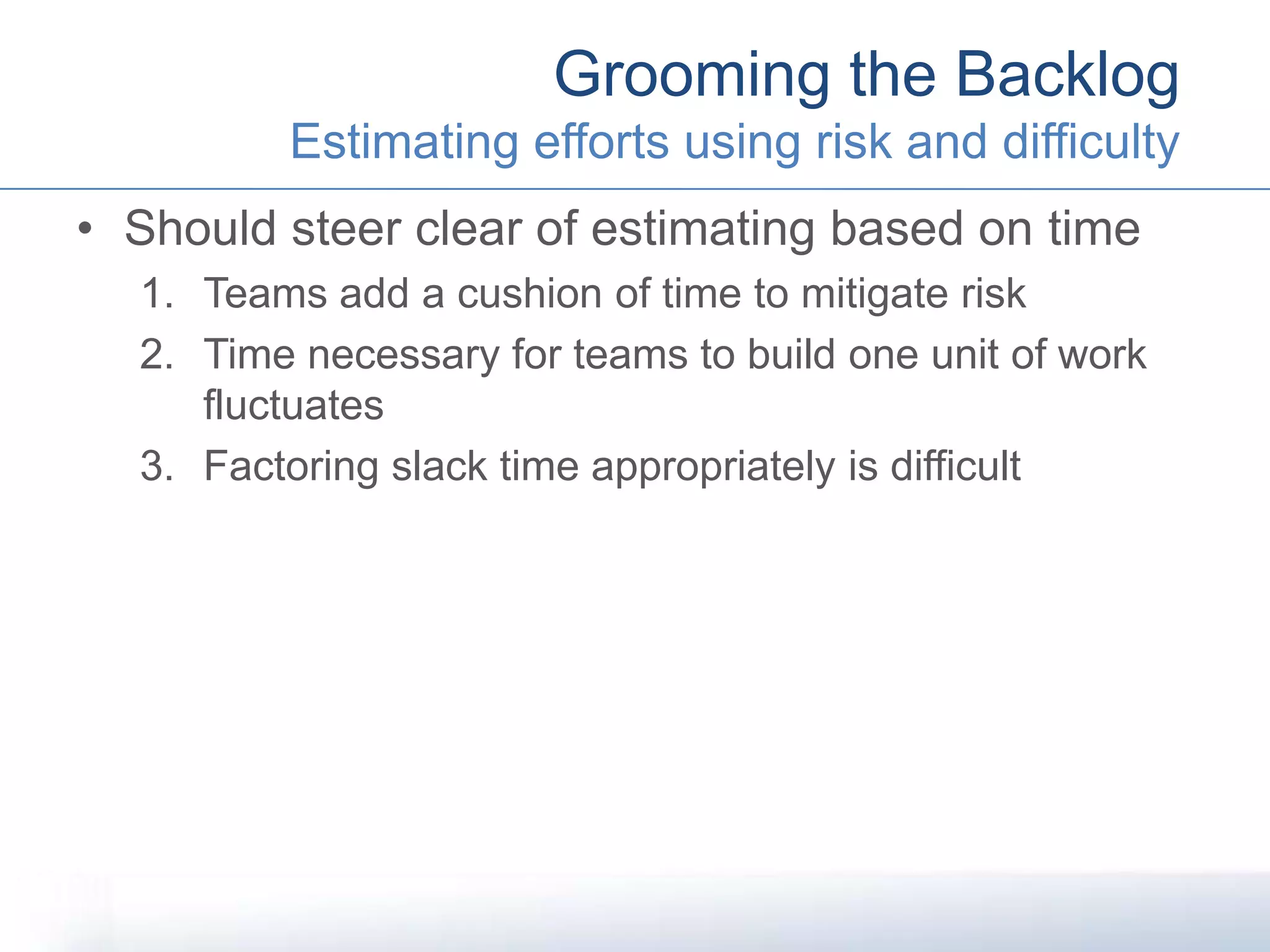 Grooming the Backlog
Estimating efforts using risk and difficulty

• Should steer clear of estimating based on time
1. Teams add a cushion of time to mitigate risk
2. Time necessary for teams to build one unit of work fluctuates
3. Factoring slack time appropriately is difficult